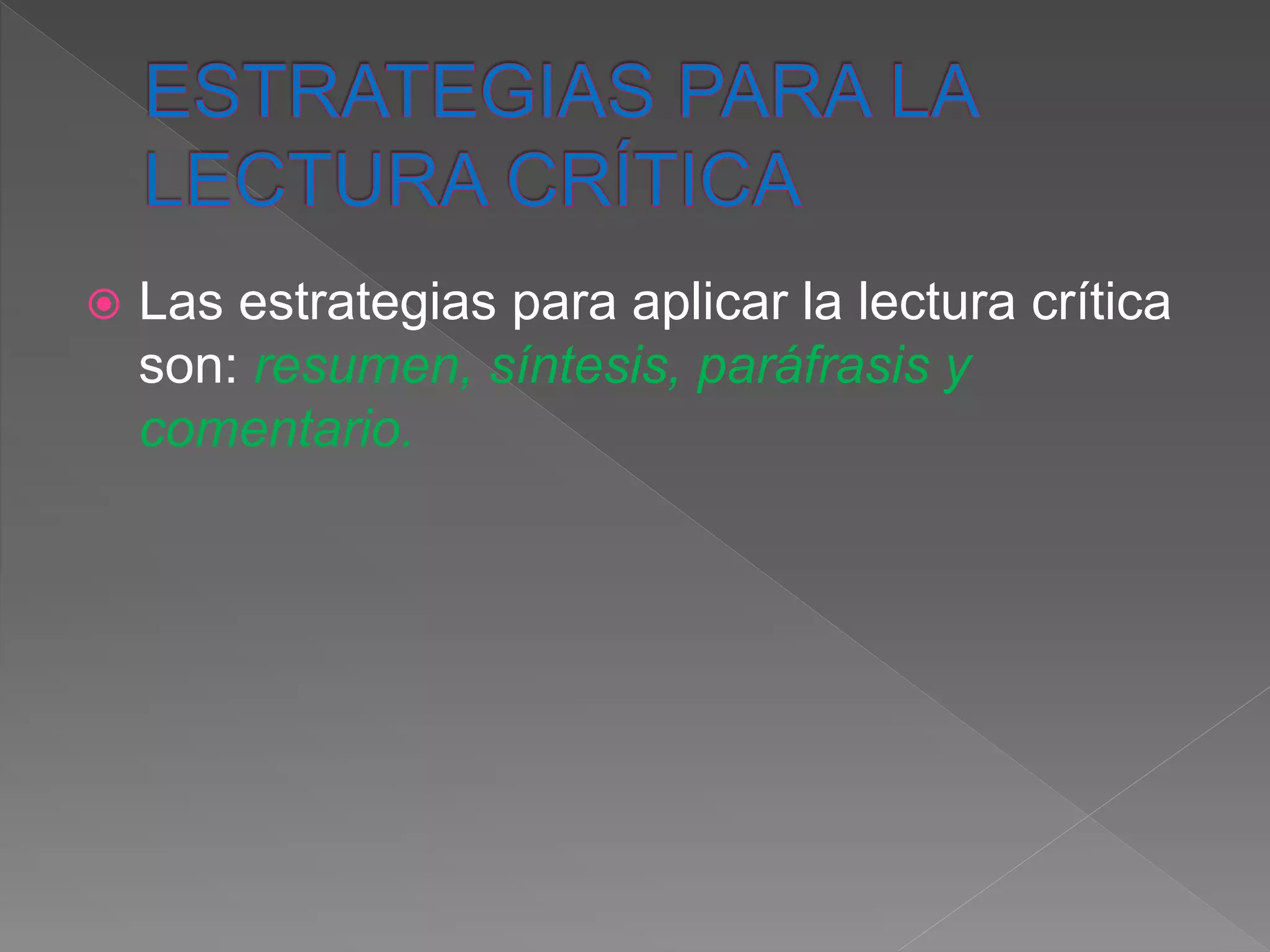 ESTRATEGIAS PARA LA LECTURA CRÍTICA

Las estrategias para aplicar la lectura crítica son: resumen, síntesis, paráfrasis y comentario.